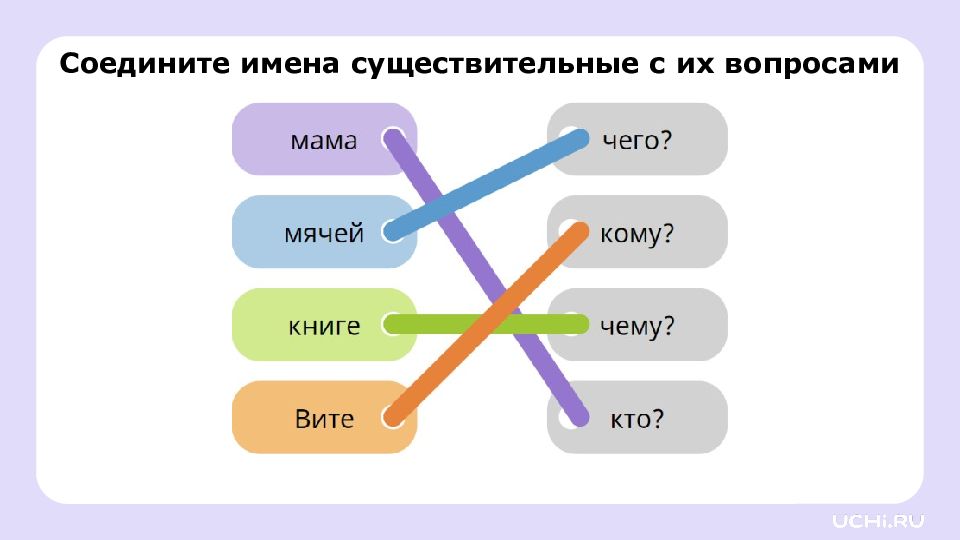 Соедините имена существительные с их вопросами

мама
мячей
книге
Вите

чего?
кому?
чему?
кто?

UCHi.RU